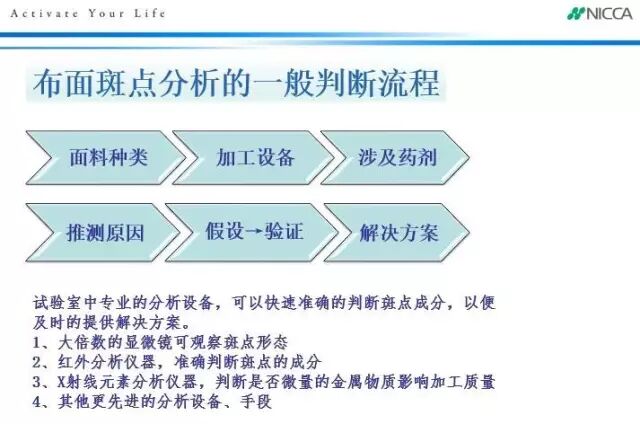 Activate Your Life

NICCA

布面斑点分析的一般判断流程

面料种类

加工设备

涉及药剂

推测原因

假设→验证

解决方案

试验室中专业的分析设备，可以快速准确的判断斑点成分，以便及时的提供解决方案。
1、大倍数的显微镜可观察斑点形态
2、红外分析仪器，准确判断斑点的成分
3、X射线元素分析仪器，判断是否微量的金属物质影响加工质量
4、其他更先进的分析设备、手段